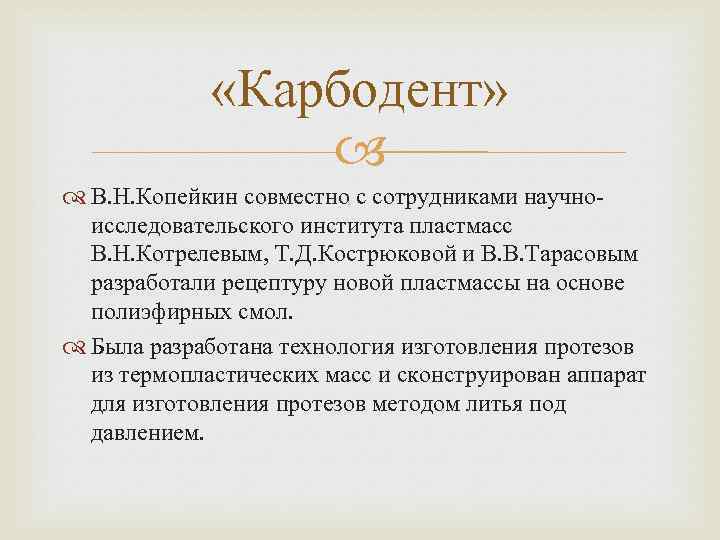 «Карбодент»

В.Н.Копейкин совместно с сотрудниками научно-исследовательского института пластмасс В.Н.Котрелевым, Т.Д.Кострюковой и В.В.Тарасовым разработали рецептуру новой пластмассы на основе полиэфирных смол.

Была разработана технология изготовления протезов из термопластических масс и сконструирован аппарат для изготовления протезов методом литья под давлением.